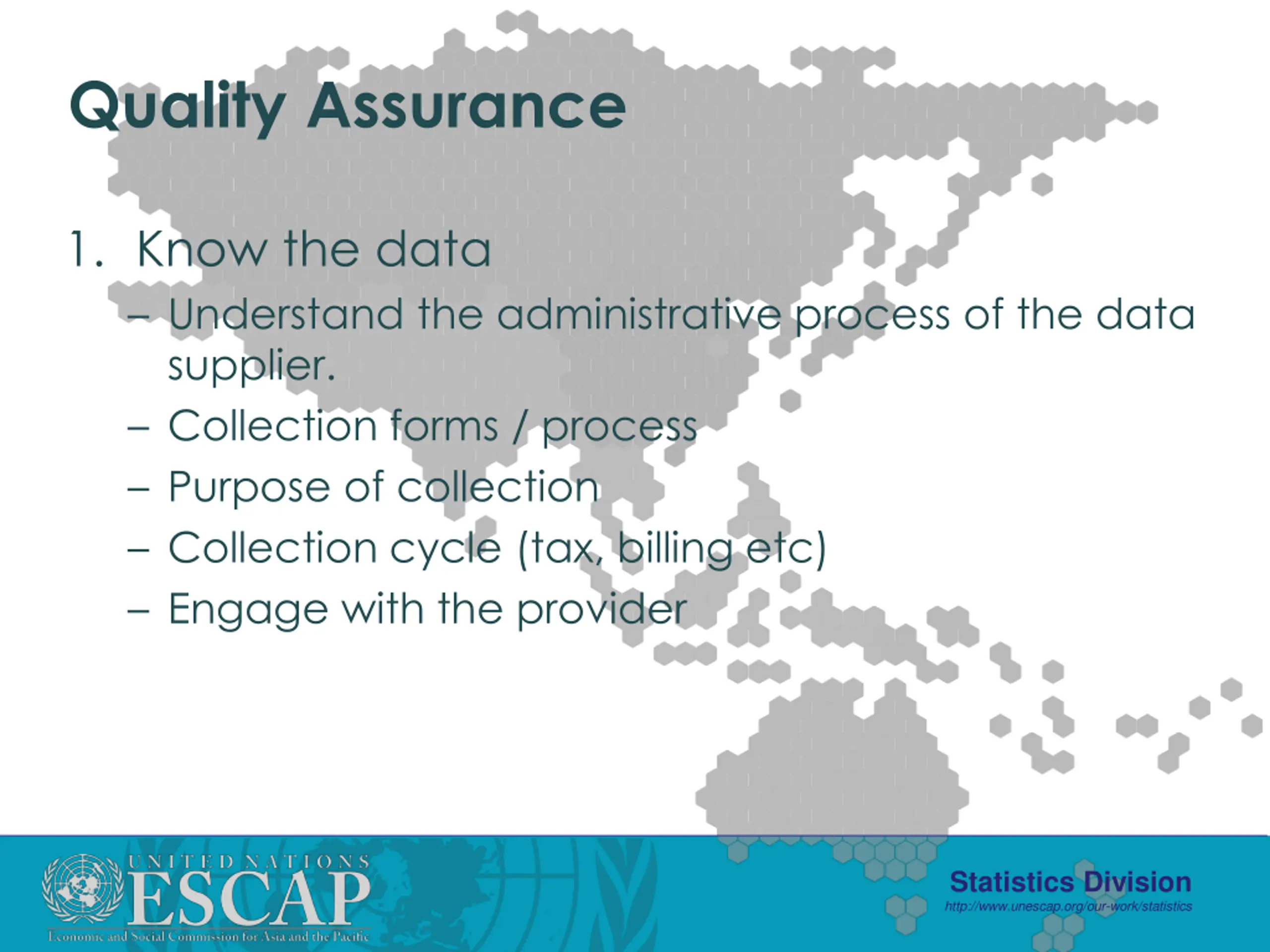 Quality Assurance

1. Know the data
– Understand the administrative process of the data supplier.
– Collection forms / process
– Purpose of collection
– Collection cycle (tax, billing etc)
– Engage with the provider

UNITED NATIONS
ESCAP
Economic and Social Commission for Asia and the Pacific

Statistics Division
http://www.unescap.org/our-work/statistics